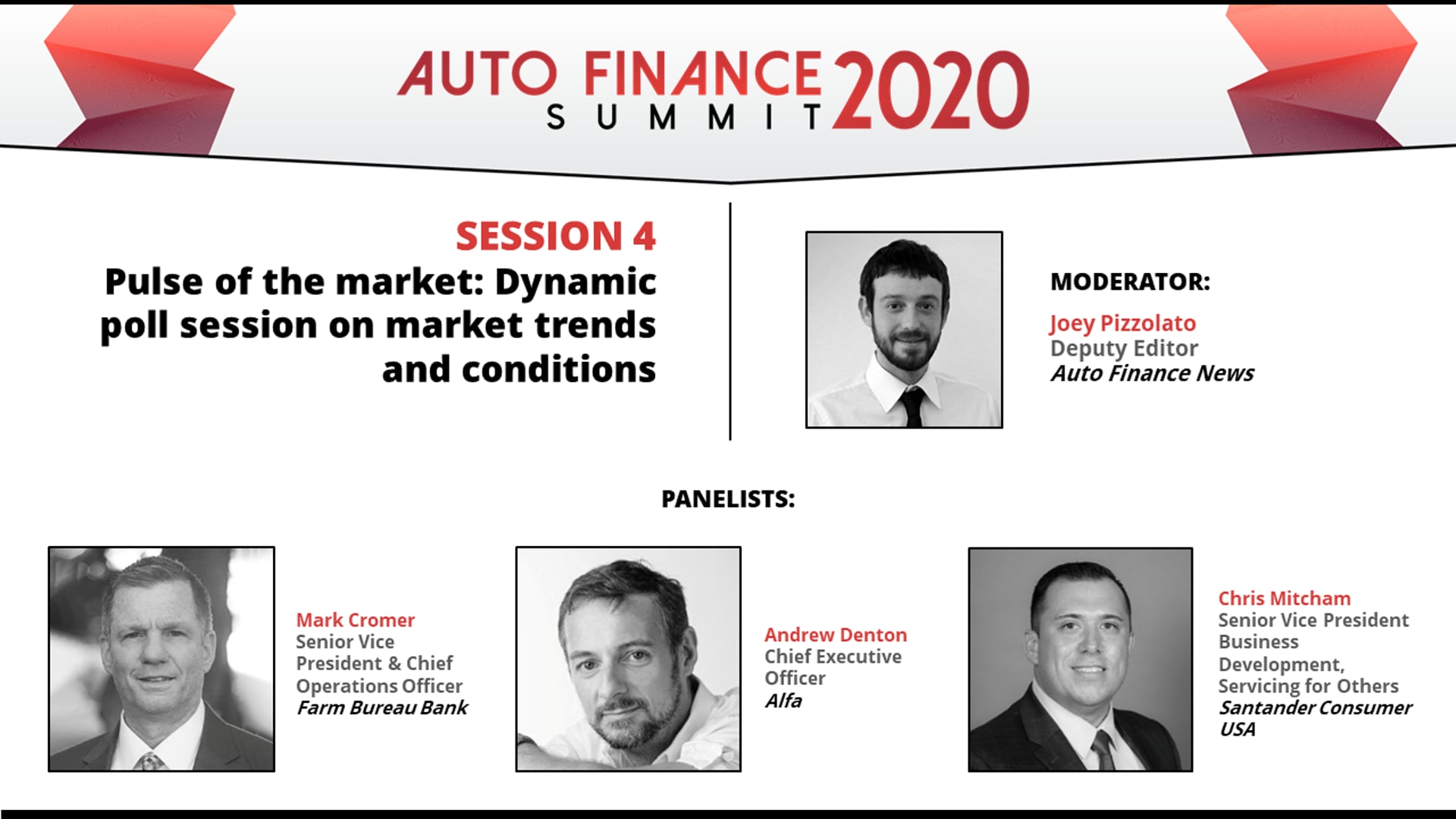 AUTO FINANCE SUMMIT 2020

SESSION 4
Pulse of the market: Dynamic poll session on market trends and conditions

MODERATOR:
Joey Pizzolato
Deputy Editor
Auto Finance News

PANELISTS:

Mark Cromer
Senior Vice President & Chief Operations Officer
Farm Bureau Bank

Andrew Denton
Chief Executive Officer
Alfa

Chris Mitcham
Senior Vice President Business Development, Servicing for Others
Santander Consumer USA